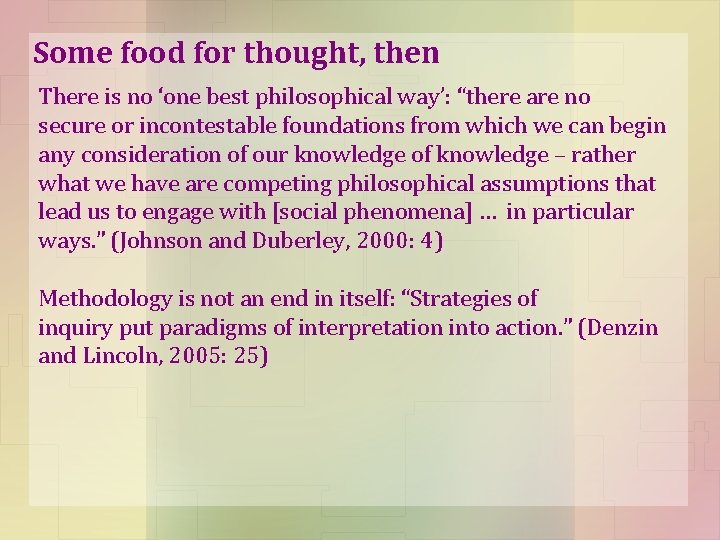 Some food for thought, then

There is no ‘one best philosophical way’: “there are no secure or incontestable foundations from which we can begin any consideration of our knowledge of knowledge – rather what we have are competing philosophical assumptions that lead us to engage with [social phenomena] … in particular ways.” (Johnson and Duberley, 2000: 4)

Methodology is not an end in itself: “Strategies of inquiry put paradigms of interpretation into action.” (Denzin and Lincoln, 2005: 25)